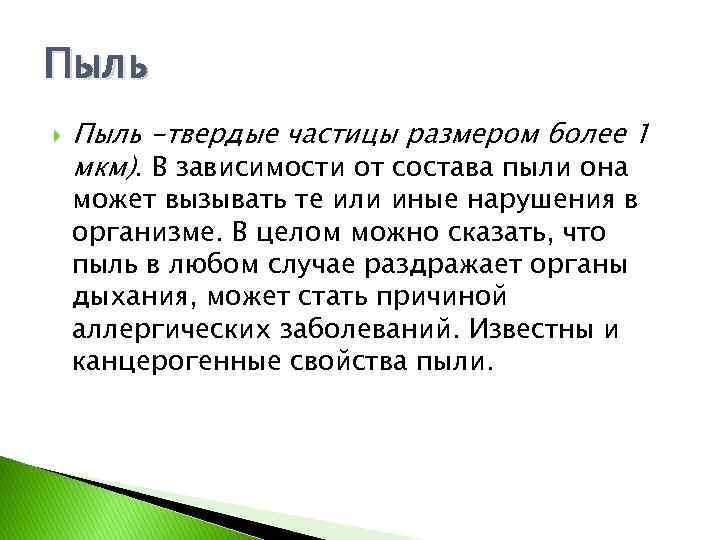 Пыль

Пыль –твердые частицы размером более 1 мкм). В зависимости от состава пыли она может вызывать те или иные нарушения в организме. В целом можно сказать, что пыль в любом случае раздражает органы дыхания, может стать причиной аллергических заболеваний. Известны и канцерогенные свойства пыли.